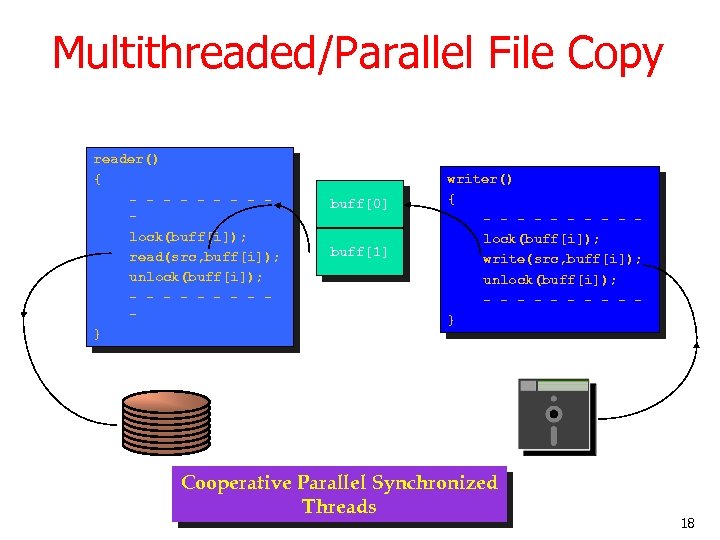 Multithreaded/Parallel File Copy

reader()
{
- - - - - - - - - -
lock(buff[i]);
read(src,buff[i]);
unlock(buff[i]);
- - - - - - - - - -
}

buff[0]

buff[1]

writer()
{
- - - - - - - - - -
lock(buff[i]);
write(src,buff[i]);
unlock(buff[i]);
- - - - - - - - - -
}

Cooperative Parallel Synchronized Threads

18